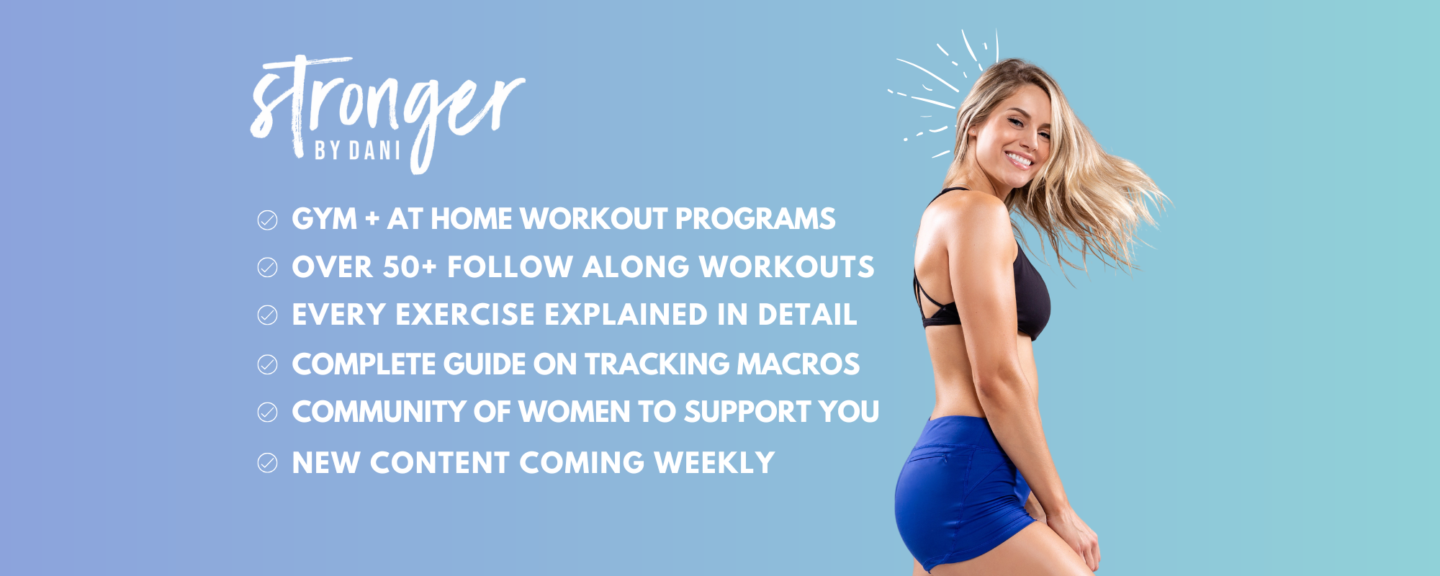 stronger
BY DANI

GYM + AT HOME WORKOUT PROGRAMS
OVER 50+ FOLLOW ALONG WORKOUTS
EVERY EXERCISE EXPLAINED IN DETAIL
COMPLETE GUIDE ON TRACKING MACROS
COMMUNITY OF WOMEN TO SUPPORT YOU
NEW CONTENT COMING WEEKLY